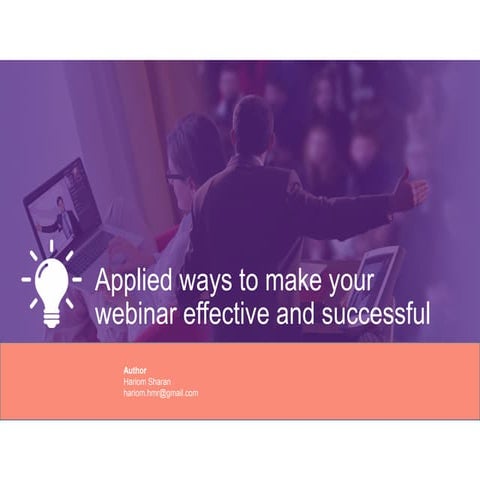 Applied ways to make your webinar effective and successful

Author
Hariom Sharan
hariom.hmr@gmail.com